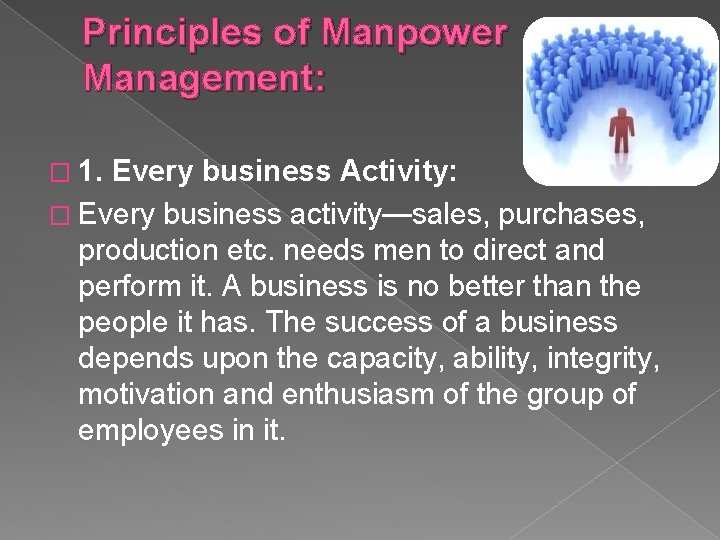 Principles of Manpower Management:

□ 1. Every business Activity:

□ Every business activity—sales, purchases, production etc. needs men to direct and perform it. A business is no better than the people it has. The success of a business depends upon the capacity, ability, integrity, motivation and enthusiasm of the group of employees in it.